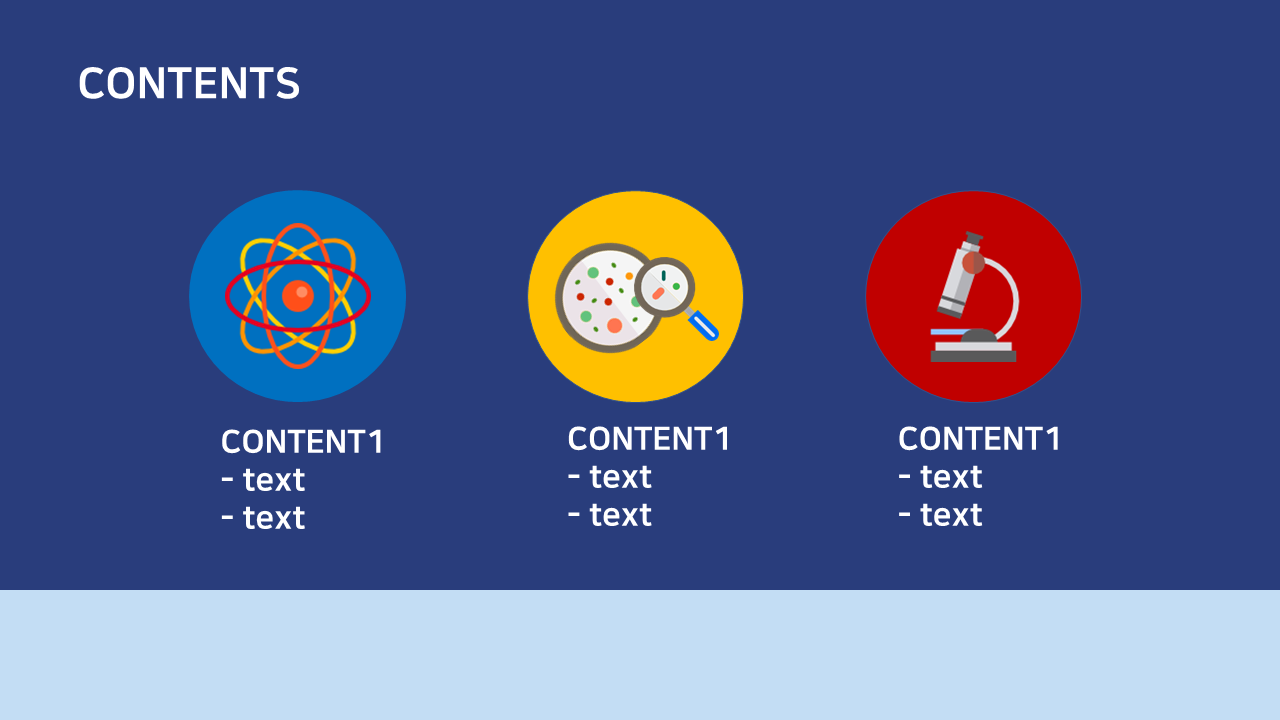 CONTENTS

CONTENT1
- text
- text

CONTENT1
- text
- text

CONTENT1
- text
- text